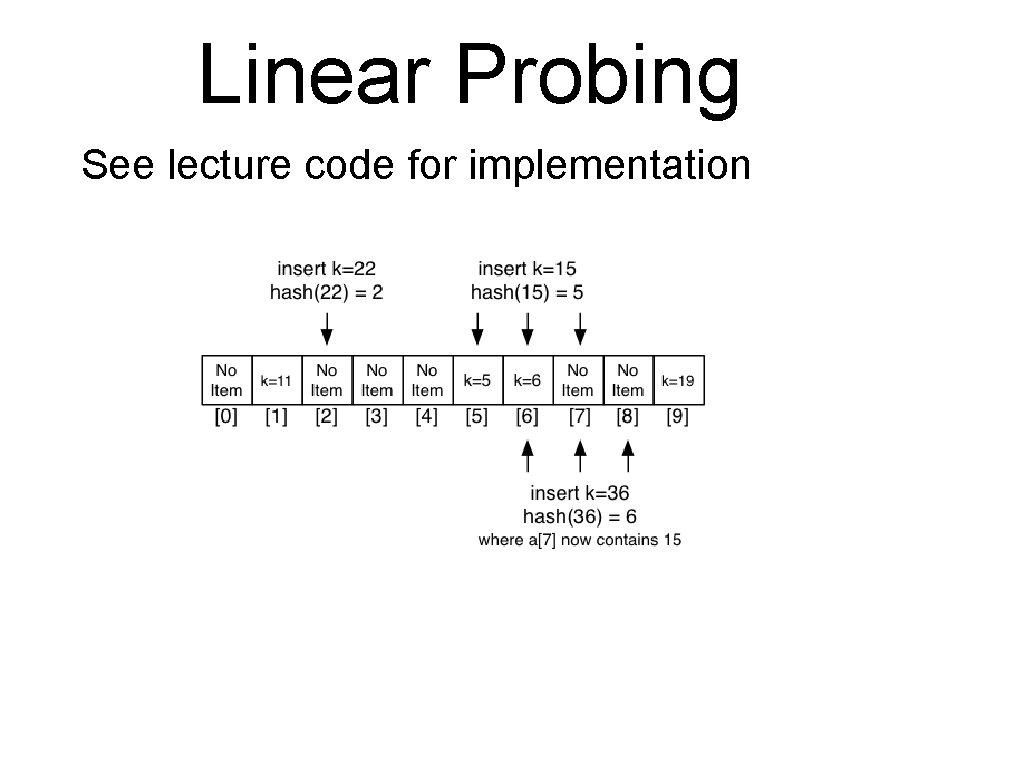 Linear Probing

See lecture code for implementation

insert k=22
hash(22) = 2

insert k=15
hash(15) = 5

| No Item | k=11 | No Item | No Item | No Item | k=5 | k=6 | No Item | No Item | k=19 |
|---|---|---|---|---|---|---|---|---|---|
| [0] | [1] | [2] | [3] | [4] | [5] | [6] | [7] | [8] | [9] |

insert k=36
hash(36) = 6
where a[7] now contains 15